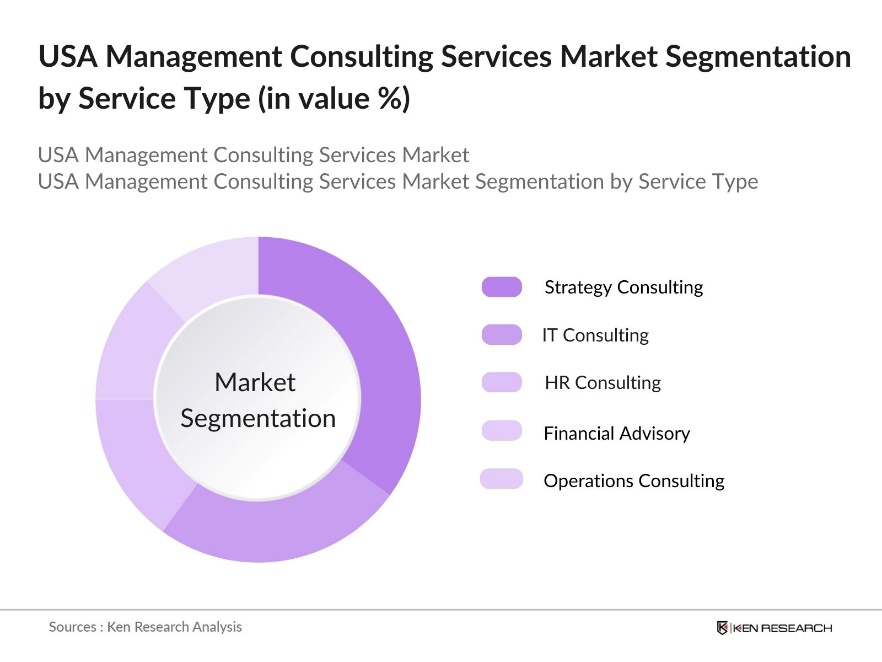 USA Management Consulting Services Market Segmentation by Service Type (in value %)

USA Management Consulting Services Market
USA Management Consulting Services Market Segmentation by Service Type

Market Segmentation

Strategy Consulting
IT Consulting
HR Consulting
Financial Advisory
Operations Consulting

Sources : Ken Research Analysis

KEN RESEARCH